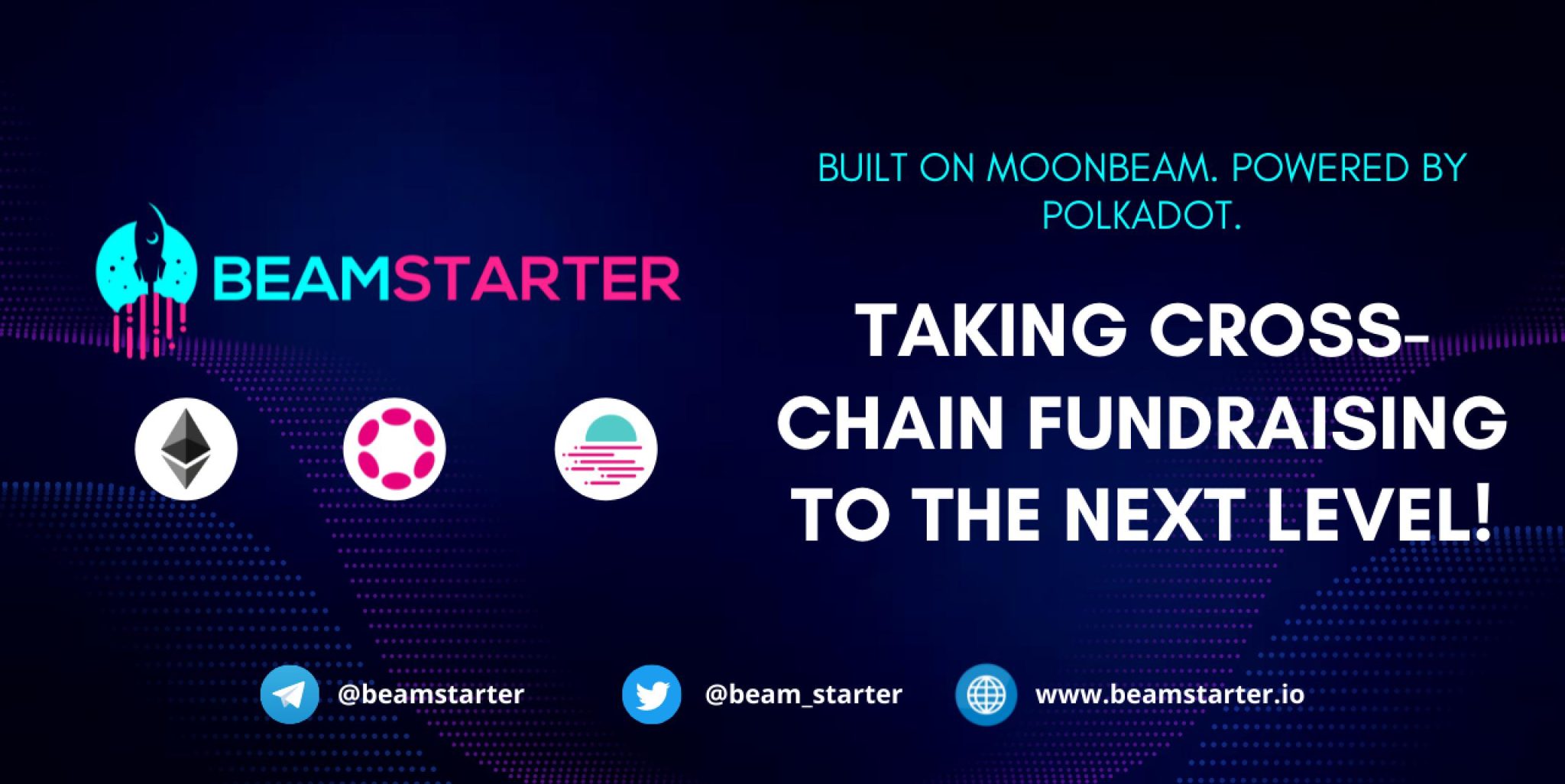 BEAMSTARTER

BUILT ON MOONBEAM. POWERED BY POLKADOT.

TAKING CROSS-CHAIN FUNDRAISING TO THE NEXT LEVEL!

@beamstarter @beam_starter www.beamstarter.io